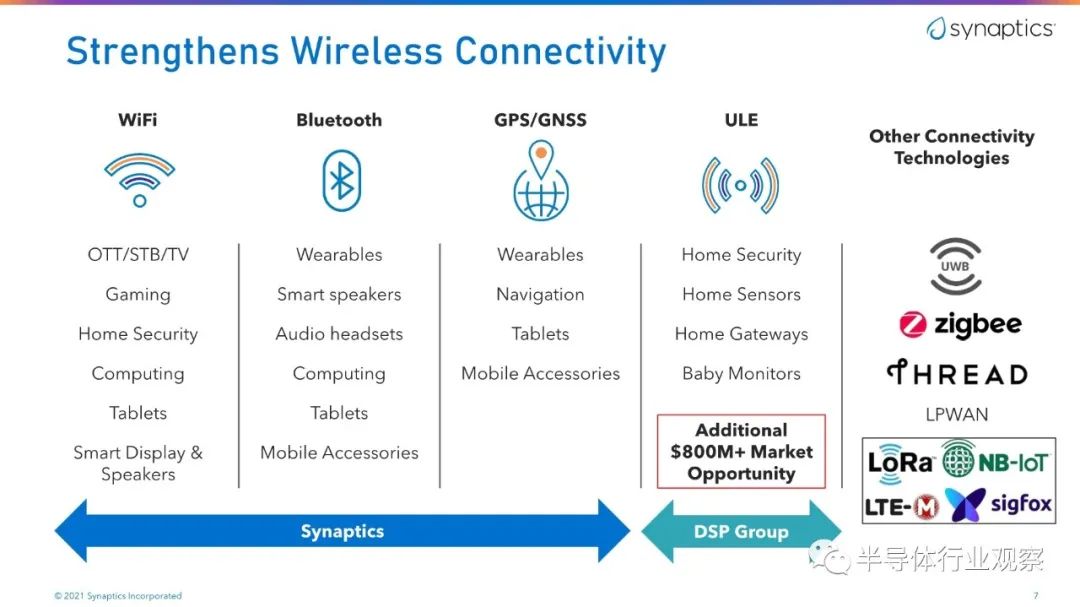 synaptics

Strengthens Wireless Connectivity

WiFi

OTT/STB/TV

Gaming

Home Security

Computing

Tablets

Smart Display & Speakers

Bluetooth

Wearables

Smart speakers

Audio headsets

Computing

Tablets

Mobile Accessories

GPS/GNSS

Wearables

Navigation

Tablets

Mobile Accessories

ULE

Home Security

Home Sensors

Home Gateways

Baby Monitors

Additional $800M+ Market Opportunity

Other Connectivity Technologies

UWB

zigbee

THREAD

LPWAN

LoRa

NB-IoT

LTE-M

sigfox

Synaptics

DSP Group

半导体行业观察

© 2021 Synaptics Incorporated

7